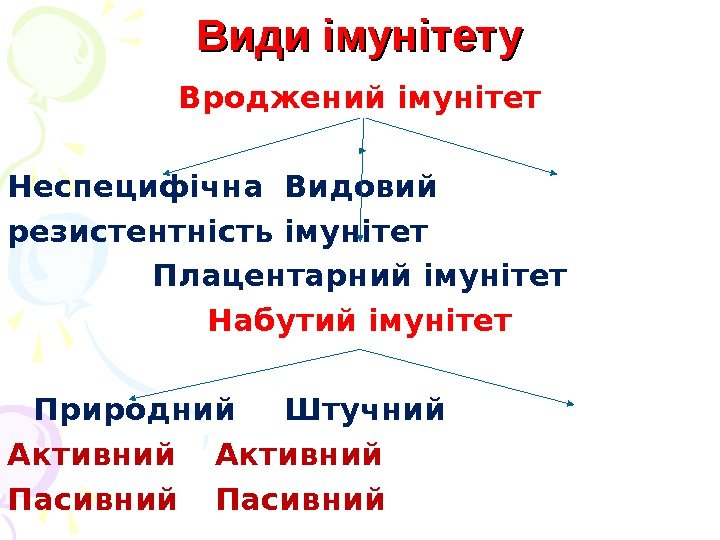 Види імунітету

Вроджений імунітет

Неспецифічна Видовий
резистентність імунітет
Плацентарний імунітет

Набутий імунітет

Природний Штучний
Активний Активний
Пасивний Пасивний